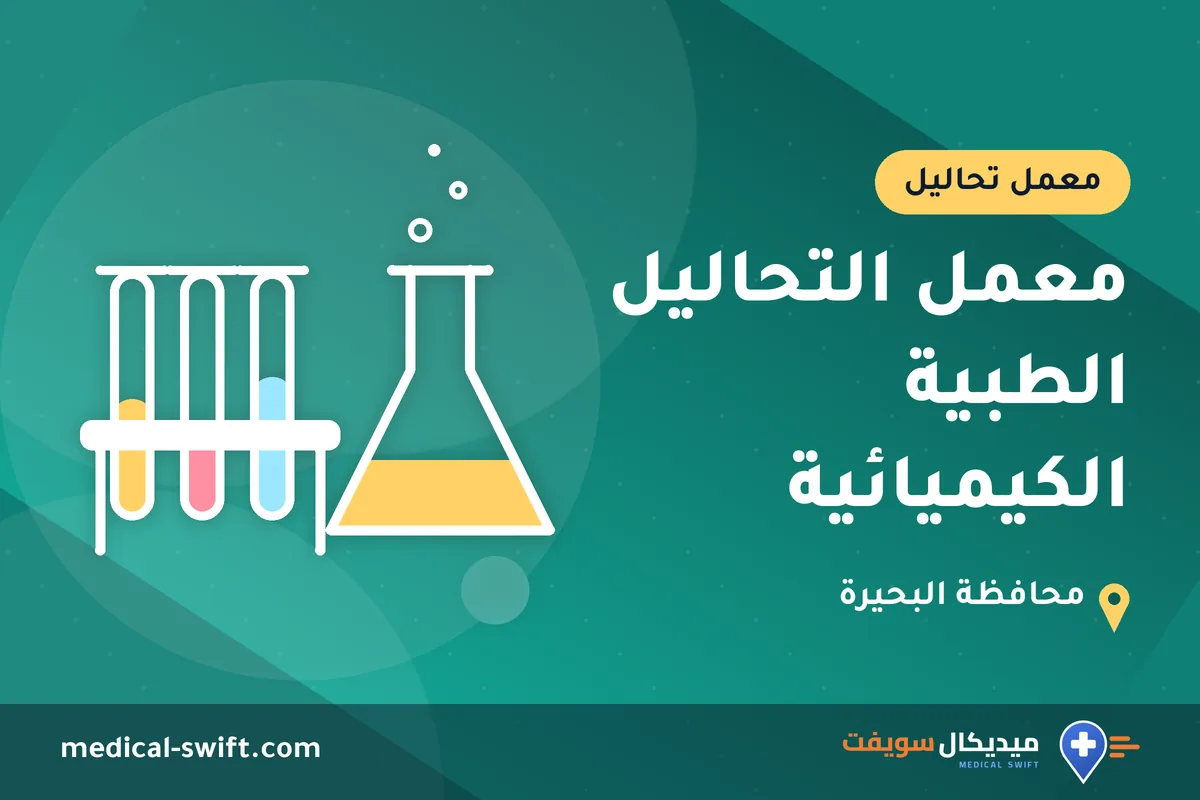 معمل تحاليل

معمل التحاليل الطبية الكيميائية

محافظة البحيرة

ميديكال سويفت
MEDICAL SWIFT

medical-swift.com